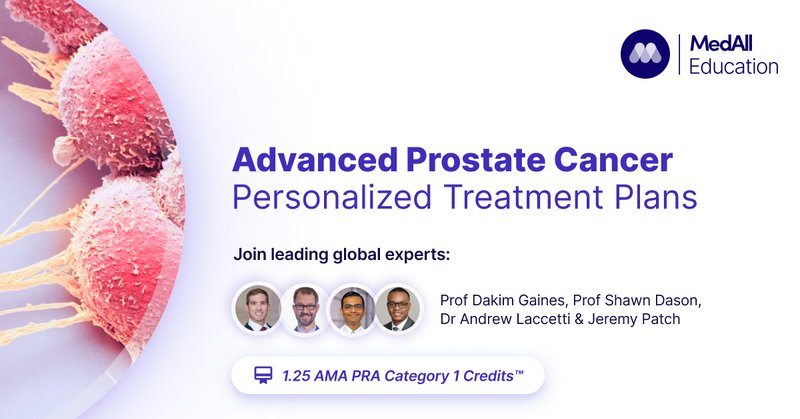 MedAll Education

Advanced Prostate Cancer
Personalized Treatment Plans

Join leading global experts:

Prof Dakim Gaines, Prof Shawn Dason, Dr Andrew Laccetti & Jeremy Patch

1.25 AMA PRA Category 1 Credits™